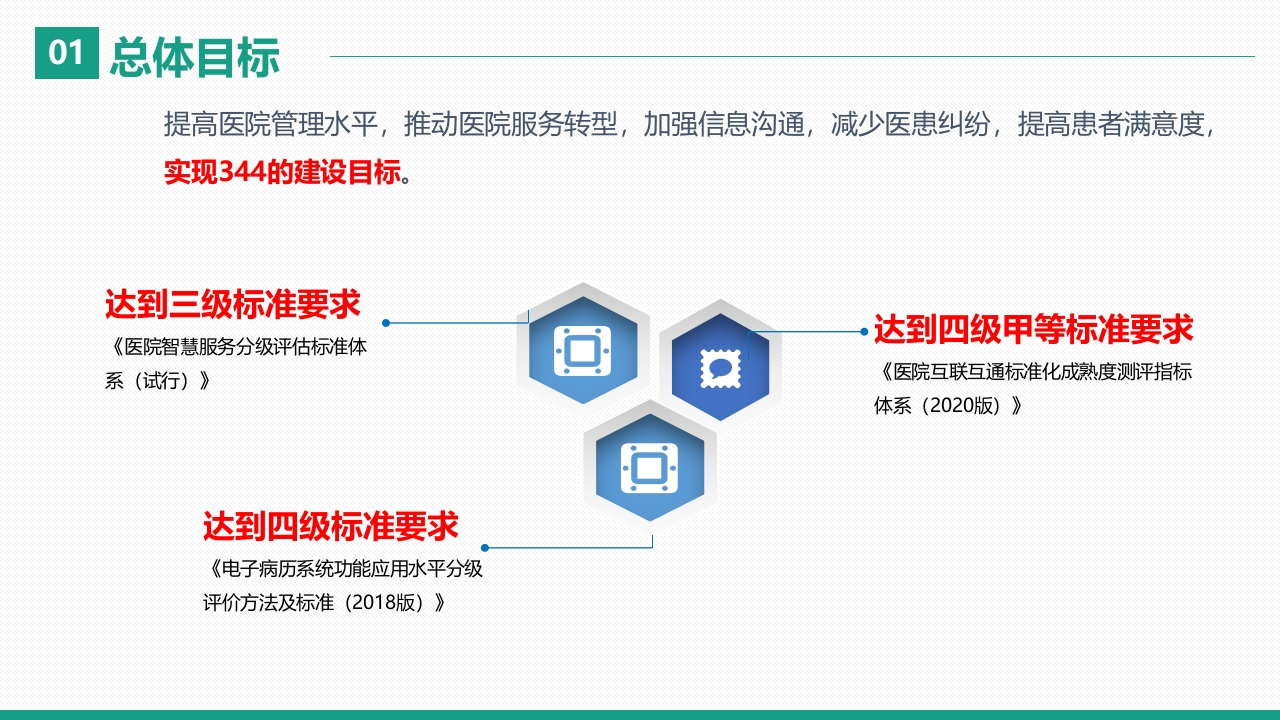 01 总体目标

提高医院管理水平，推动医院服务转型，加强信息沟通，减少医患纠纷，提高患者满意度，实现344的建设目标。

达到三级标准要求
《医院智慧服务分级评估标准体系（试行）》

达到四级甲等标准要求
《医院互联互通标准化成熟度测评指标体系（2020版）》

达到四级标准要求
《电子病历系统功能应用水平分级评价方法及标准（2018版）》